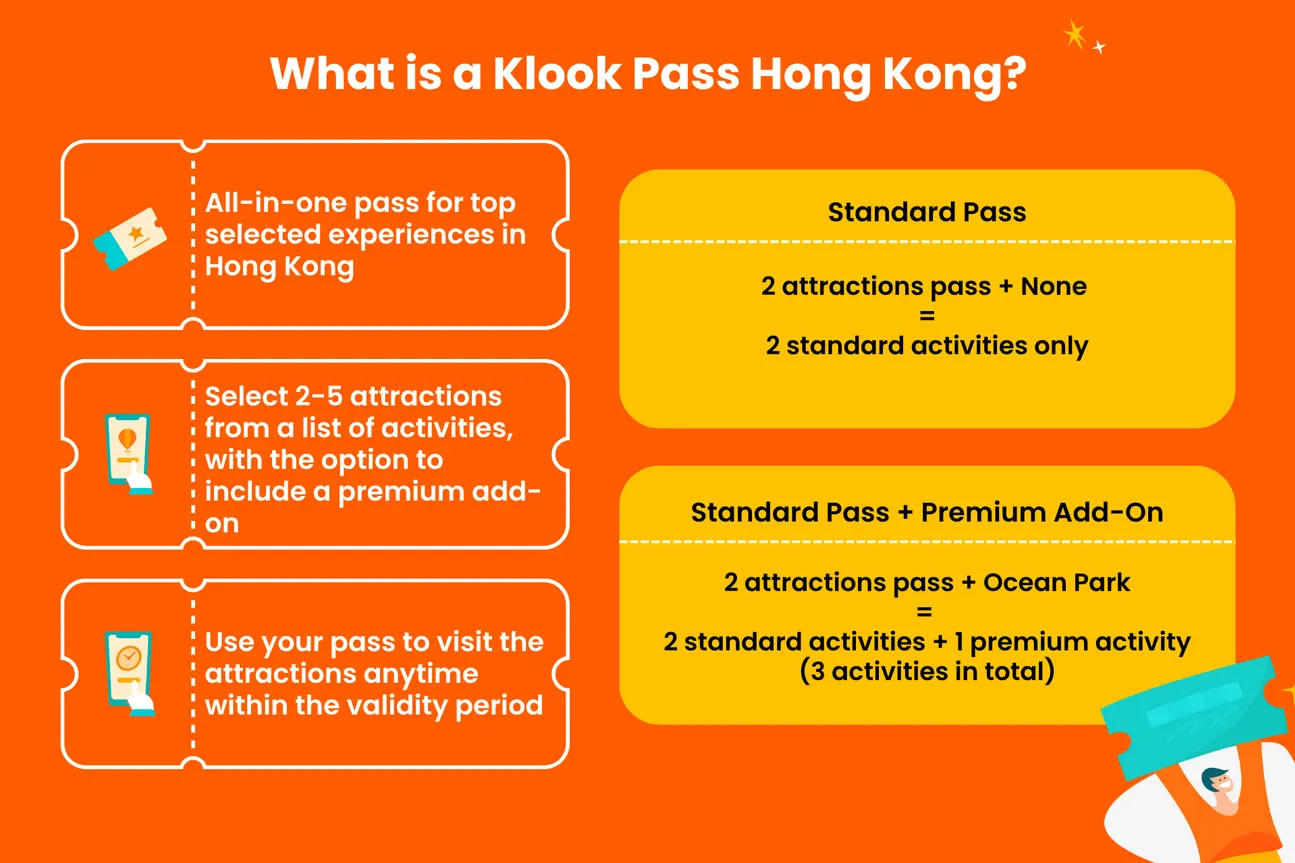 What is a Klook Pass Hong Kong?

All-in-one pass for top selected experiences in Hong Kong

Select 2-5 attractions from a list of activities, with the option to include a premium add-on

Use your pass to visit the attractions anytime within the validity period

Standard Pass

2 attractions pass + None
=
2 standard activities only

Standard Pass + Premium Add-On

2 attractions pass + Ocean Park
=
2 standard activities + 1 premium activity
(3 activities in total)